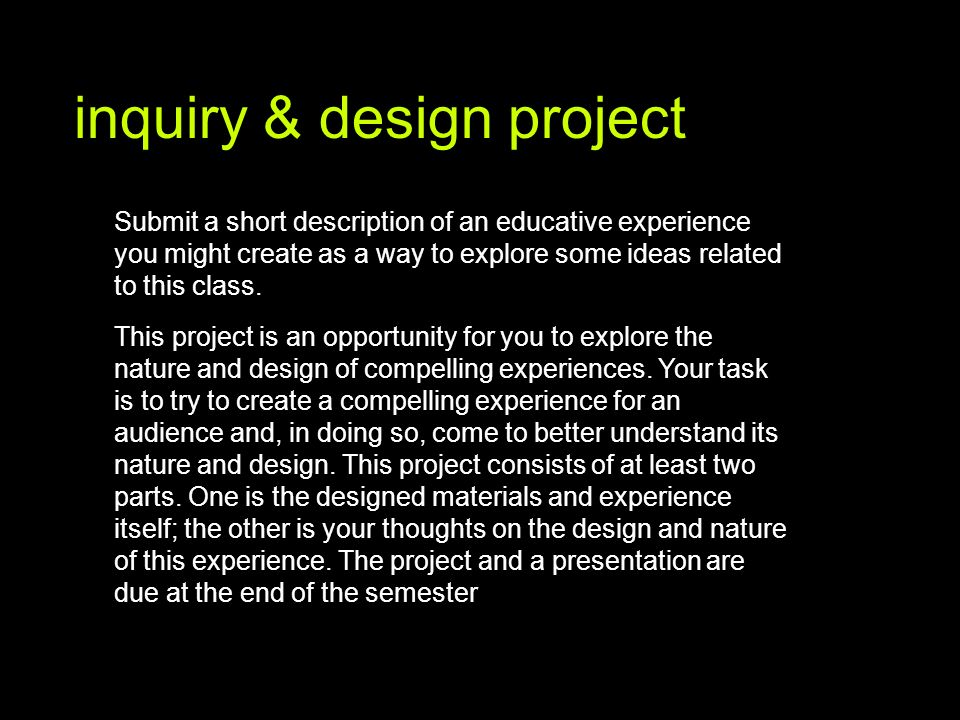 inquiry & design project

Submit a short description of an educative experience you might create as a way to explore some ideas related to this class.

This project is an opportunity for you to explore the nature and design of compelling experiences. Your task is to try to create a compelling experience for an audience and, in doing so, come to better understand its nature and design. This project consists of at least two parts. One is the designed materials and experience itself; the other is your thoughts on the design and nature of this experience. The project and a presentation are due at the end of the semester